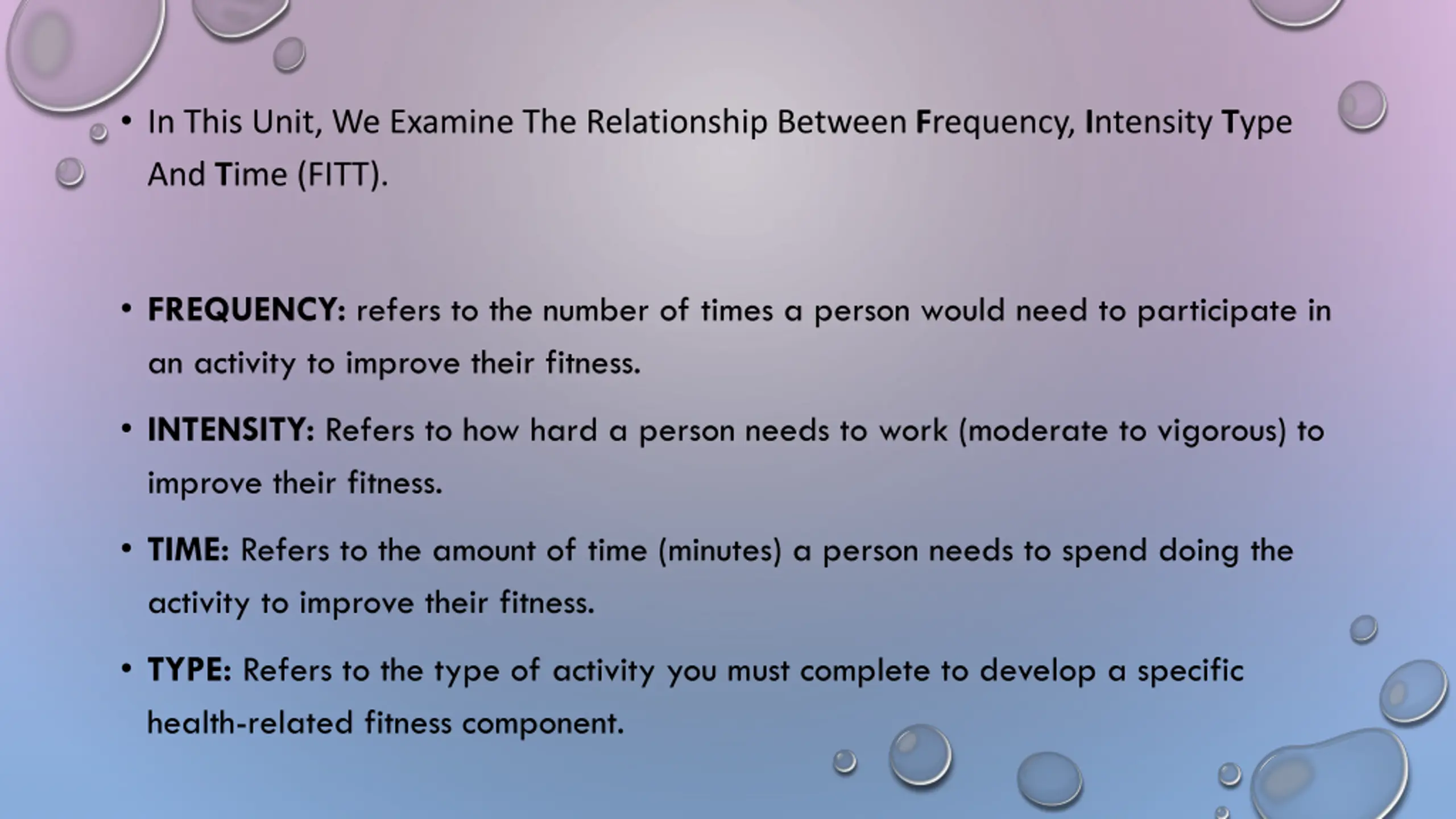 • In This Unit, We Examine The Relationship Between Frequency, Intensity Type And Time (FITT).

• FREQUENCY: refers to the number of times a person would need to participate in an activity to improve their fitness.

• INTENSITY: Refers to how hard a person needs to work (moderate to vigorous) to improve their fitness.

• TIME: Refers to the amount of time (minutes) a person needs to spend doing the activity to improve their fitness.

• TYPE: Refers to the type of activity you must complete to develop a specific health-related fitness component.